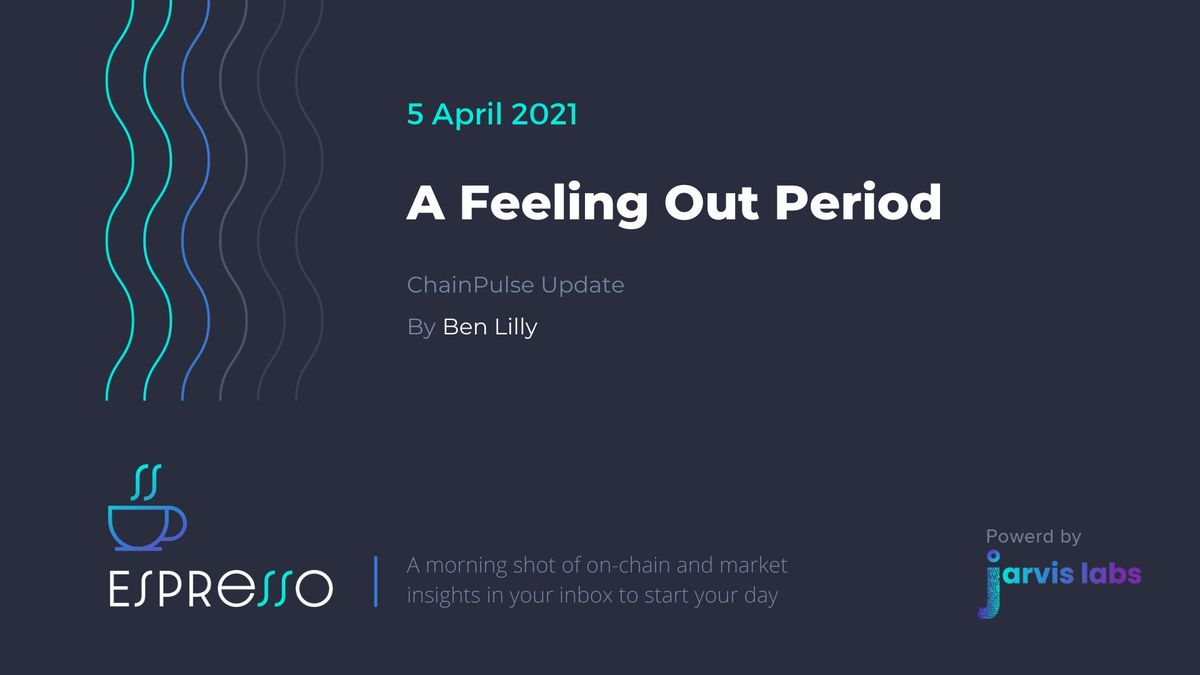 5 April 2021

A Feeling Out Period

ChainPulse Update

By Ben Lilly

ESPRESSO

A morning shot of on-chain and market insights in your inbox to start your day

Powerd by

jarvis labs